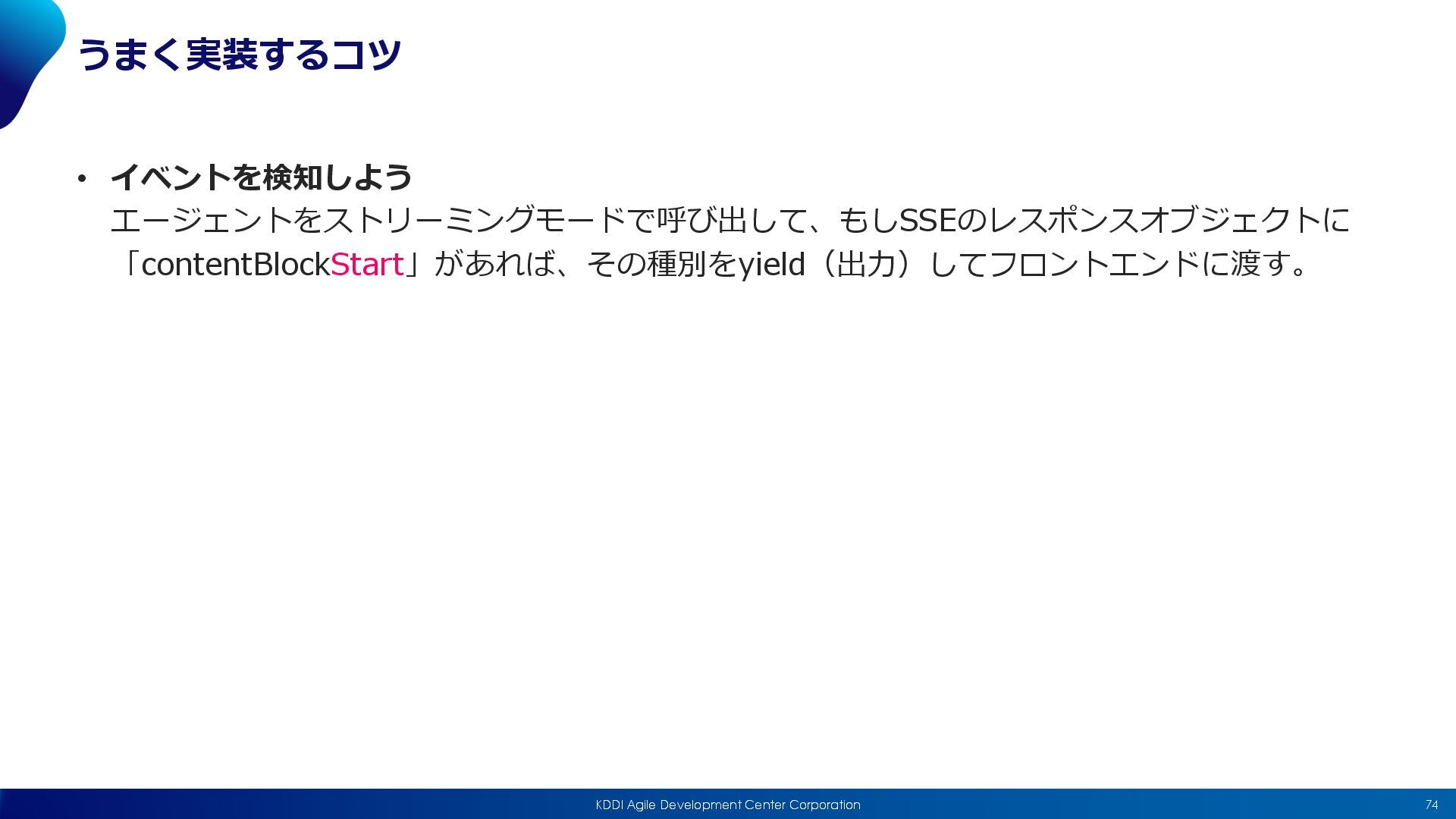 うまく実装するコツ

• イベントを検知しよう
エージェントをストリーミングモードで呼び出して、もしSSEのレスポンスオブジェクトに「contentBlockStart」があれば、その種別をyield（出力）してフロントエンドに渡す。

KDDI Agile Development Center Corporation

74